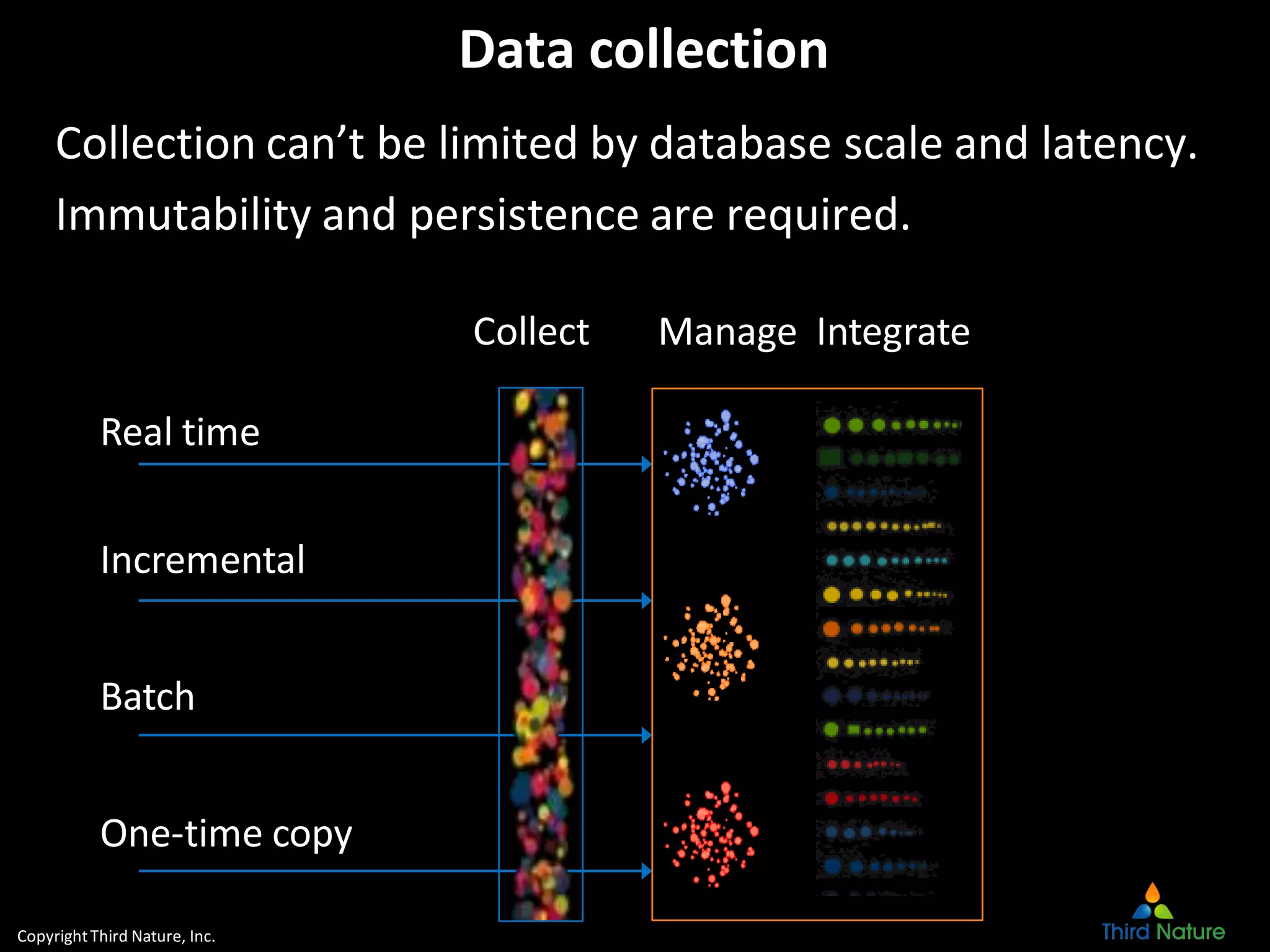 Data collection

Collection can’t be limited by database scale and latency.

Immutability and persistence are required.

Collect Manage Integrate

Real time

Incremental

Batch

One-time copy

Copyright Third Nature, Inc.

Third Nature